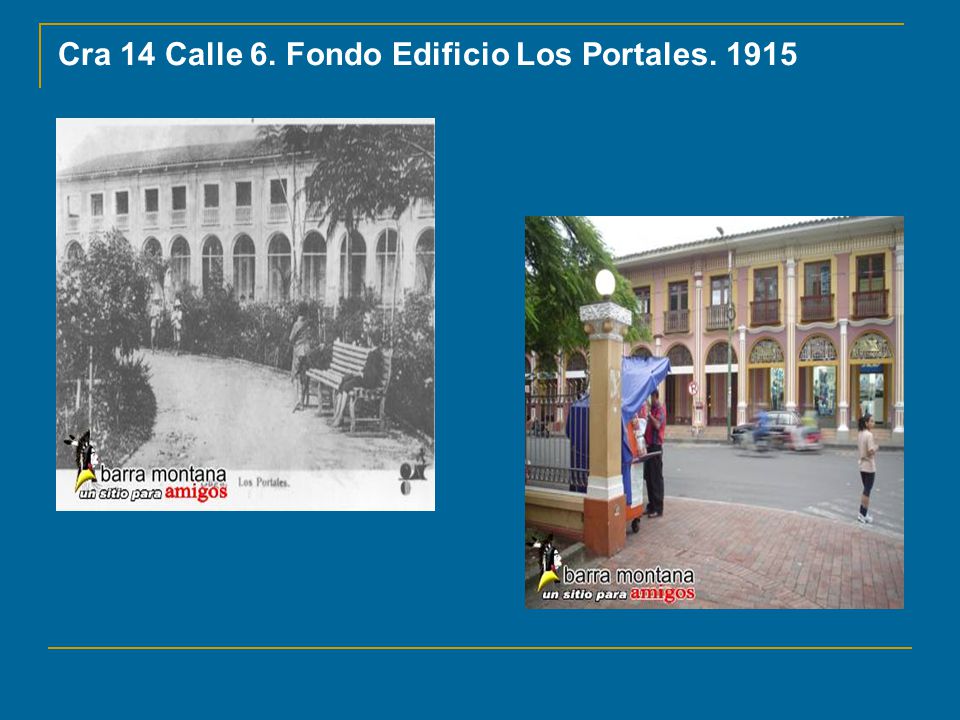 Cra 14 Calle 6. Fondo Edificio Los Portales. 1915

barra montana
un sitio para amigos
Los Portales.

barra montana
un sitio para amigos